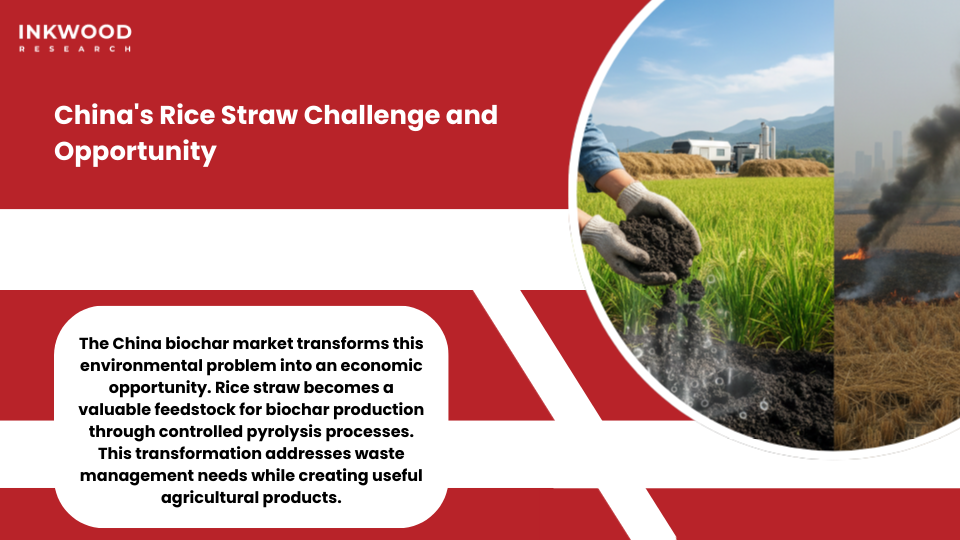 INKWOOD
RESEARCH

China's Rice Straw Challenge and Opportunity

The China biochar market transforms this environmental problem into an economic opportunity. Rice straw becomes a valuable feedstock for biochar production through controlled pyrolysis processes. This transformation addresses waste management needs while creating useful agricultural products.